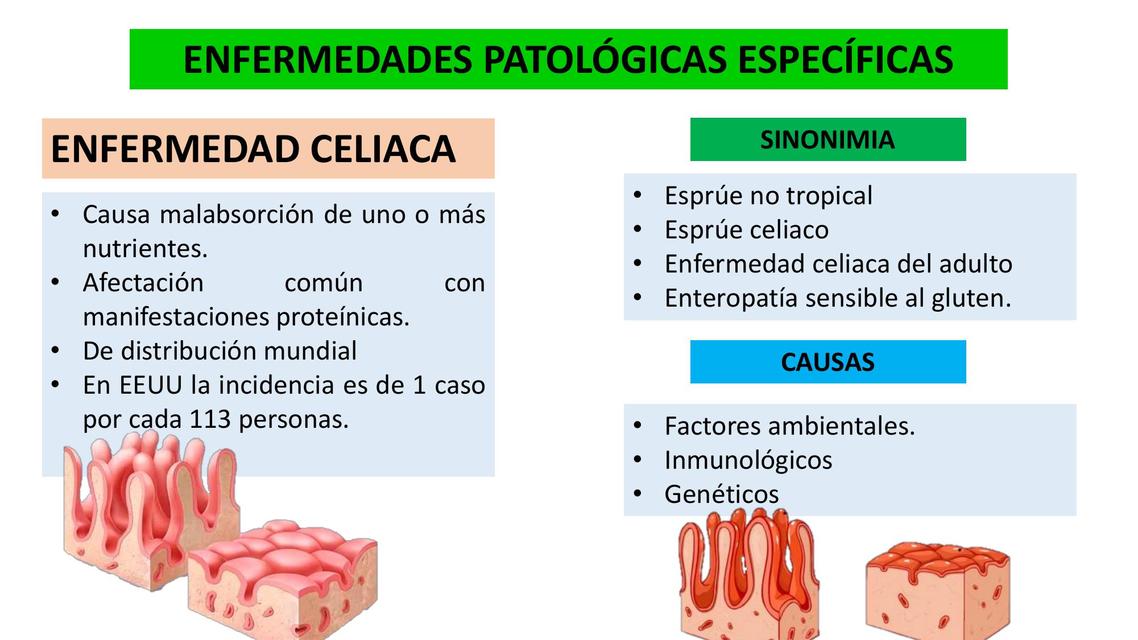 ENFERMEDADES PATOLÓGICAS ESPECÍFICAS

ENFERMEDAD CELIACA

• Causa malabsorción de uno o más nutrientes.
• Afectación común con manifestaciones proteínicas.
• De distribución mundial
• En EEUU la incidencia es de 1 caso por cada 113 personas.

SINONIMIA

• Esprúe no tropical
• Esprúe celiaco
• Enfermedad celiaca del adulto
• Enteropatía sensible al gluten.

CAUSAS

• Factores ambientales.
• Inmunológicos
• Genéticos